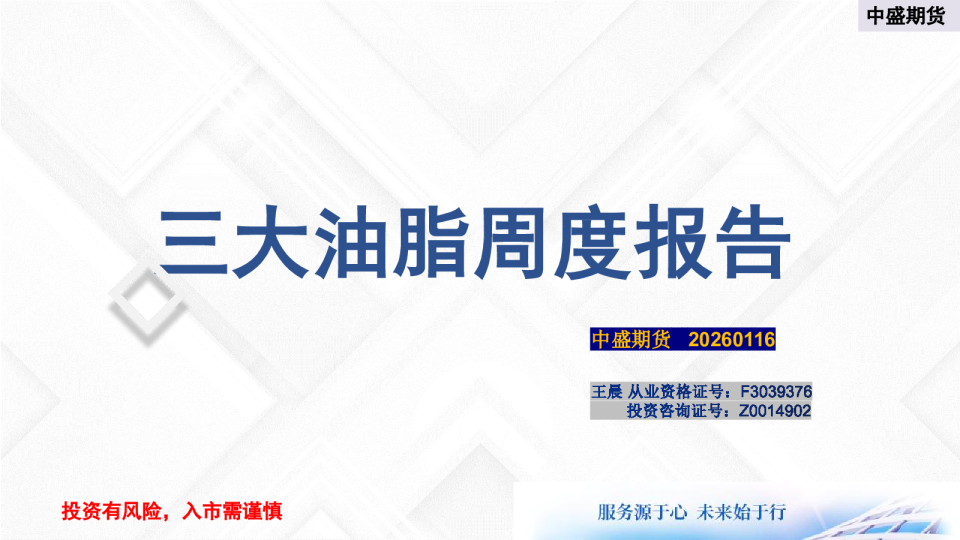 中盛期货

三大油脂周度报告

中盛期货 20260116

王晨 从业资格证号：F3039376
投资咨询证号：Z0014902

投资有风险，入市需谨慎

服务源于心 未来始于行